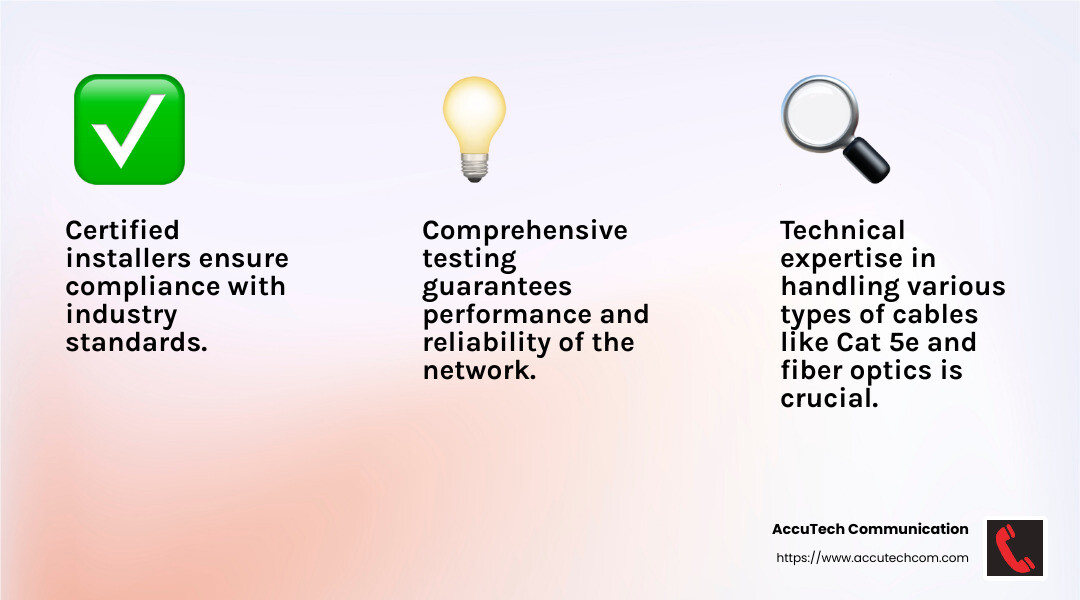 Certified installers ensure compliance with industry standards.

Comprehensive testing guarantees performance and reliability of the network.

Technical expertise in handling various types of cables like Cat 5e and fiber optics is crucial.

AccuTech Communication
https://www.accutechcom.com